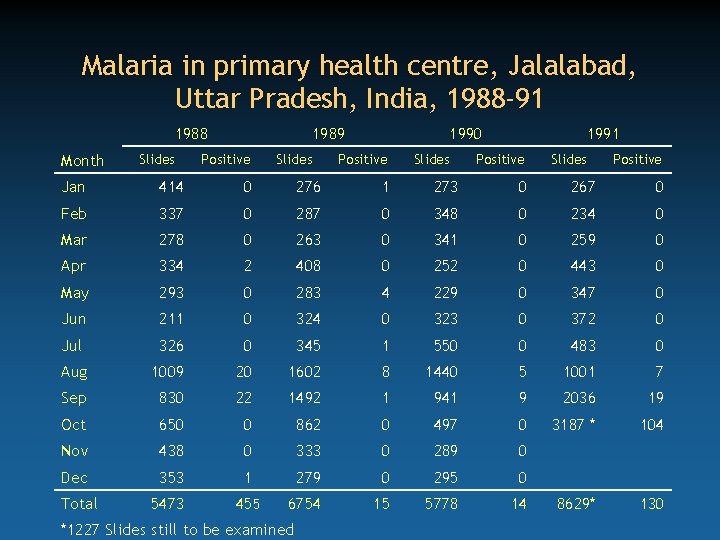 Malaria in primary health centre, Jalalabad, Uttar Pradesh, India, 1988-91

| Month | 1988 Slides | 1988 Positive | 1989 Slides | 1989 Positive | 1990 Slides | 1990 Positive | 1991 Slides | 1991 Positive |
|---|---|---|---|---|---|---|---|---|
| Jan | 414 | 0 | 276 | 1 | 273 | 0 | 267 | 0 |
| Feb | 337 | 0 | 287 | 0 | 348 | 0 | 234 | 0 |
| Mar | 278 | 0 | 263 | 0 | 341 | 0 | 259 | 0 |
| Apr | 334 | 2 | 408 | 0 | 252 | 0 | 443 | 0 |
| May | 293 | 0 | 283 | 4 | 229 | 0 | 347 | 0 |
| Jun | 211 | 0 | 324 | 0 | 323 | 0 | 372 | 0 |
| Jul | 326 | 0 | 345 | 1 | 550 | 0 | 483 | 0 |
| Aug | 1009 | 20 | 1602 | 8 | 1440 | 5 | 1001 | 7 |
| Sep | 830 | 22 | 1492 | 1 | 941 | 9 | 2036 | 19 |
| Oct | 650 | 0 | 862 | 0 | 497 | 0 | 3187 * | 104 |
| Nov | 438 | 0 | 333 | 0 | 289 | 0 | | |
| Dec | 353 | 1 | 279 | 0 | 295 | 0 | | |
| Total | 5473 | 455 | 6754 | 15 | 5778 | 14 | 8629* | 130 |

*1227 Slides still to be examined